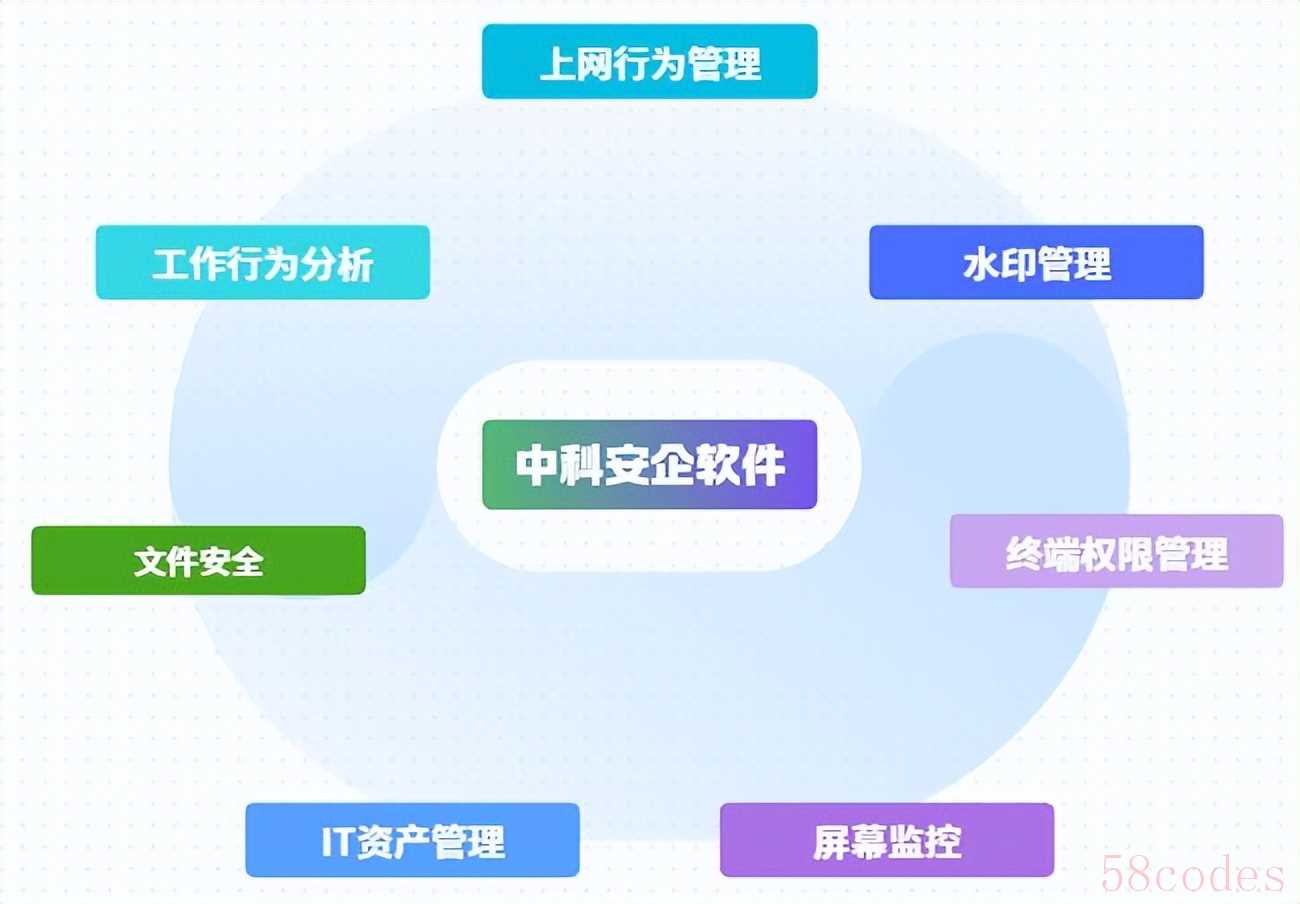 上网行为管理

工作行为分析

水印管理

中科安企软件

文件安全

终端权限管理

IT资产管理

屏幕监控

58codes